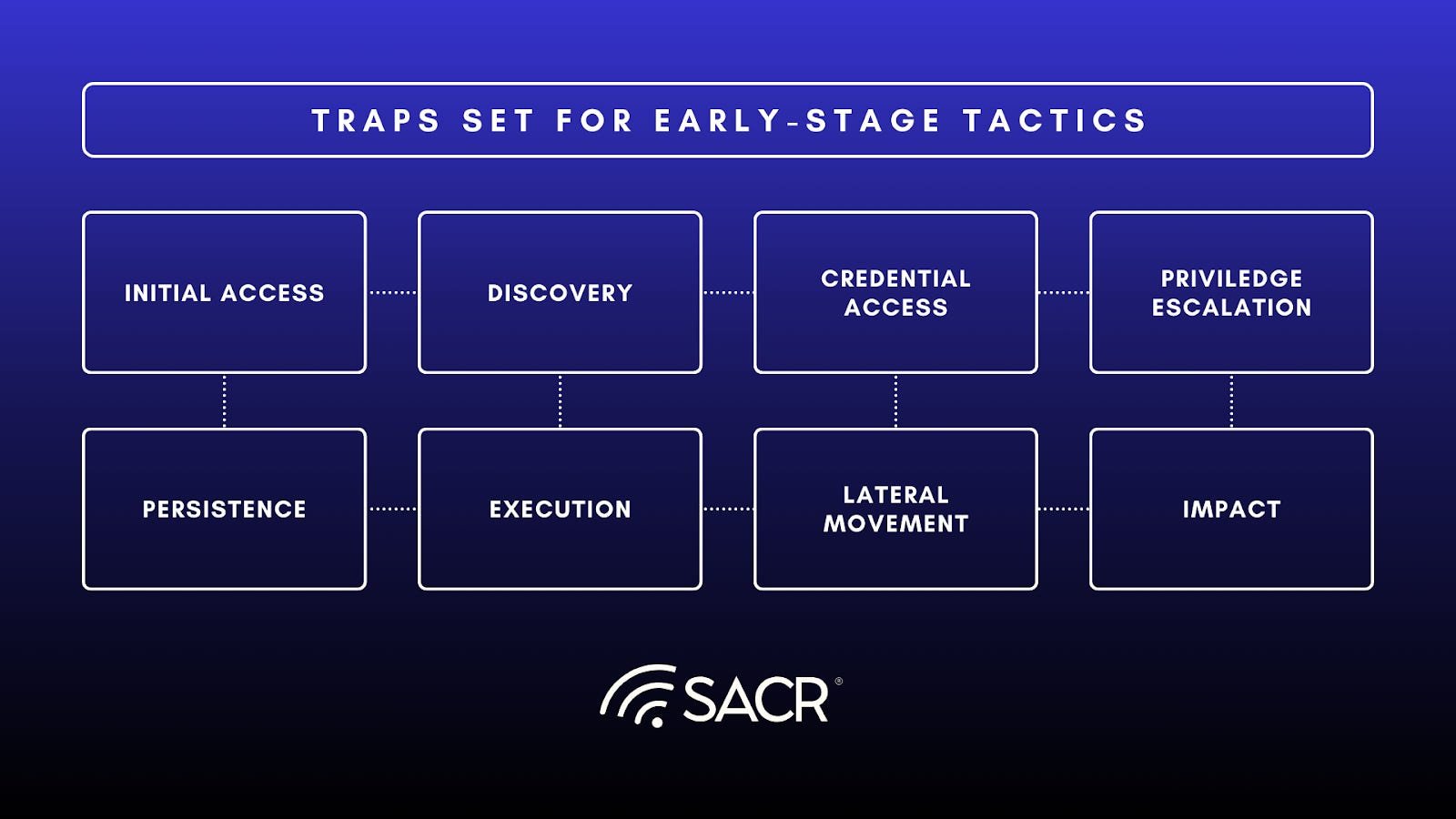 TRAPS SET FOR EARLY-STAGE TACTICS

INITIAL ACCESS

DISCOVERY

CREDENTIAL ACCESS

PRIVILEDGE ESCALATION

PERSISTENCE

EXECUTION

LATERAL MOVEMENT

IMPACT

SACR®